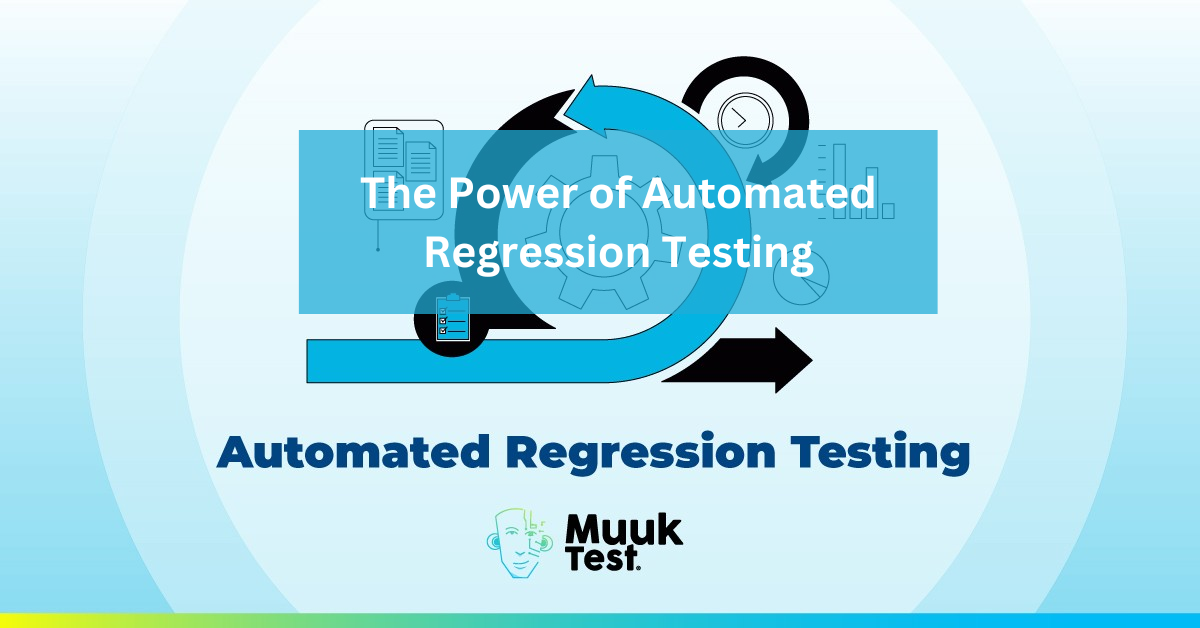 The Power of Automated Regression Testing

Automated Regression Testing

Muuk Test